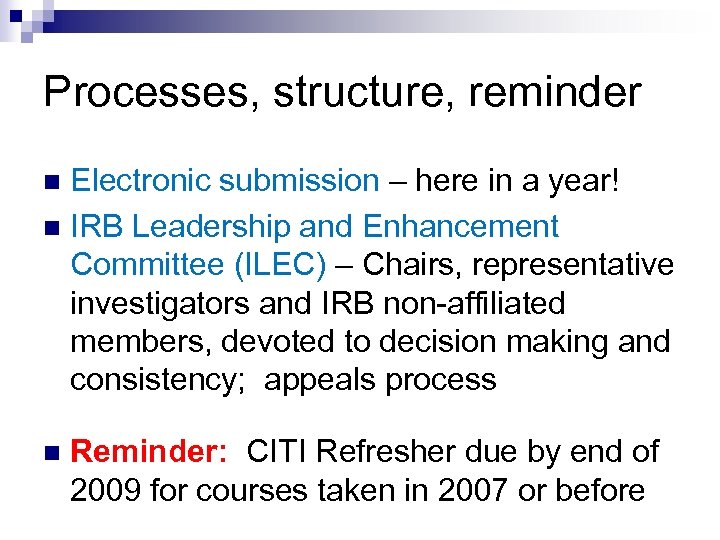 Processes, structure, reminder

Electronic submission – here in a year!

IRB Leadership and Enhancement Committee (ILEC) – Chairs, representative investigators and IRB non-affiliated members, devoted to decision making and consistency; appeals process

Reminder: CITI Refresher due by end of 2009 for courses taken in 2007 or before